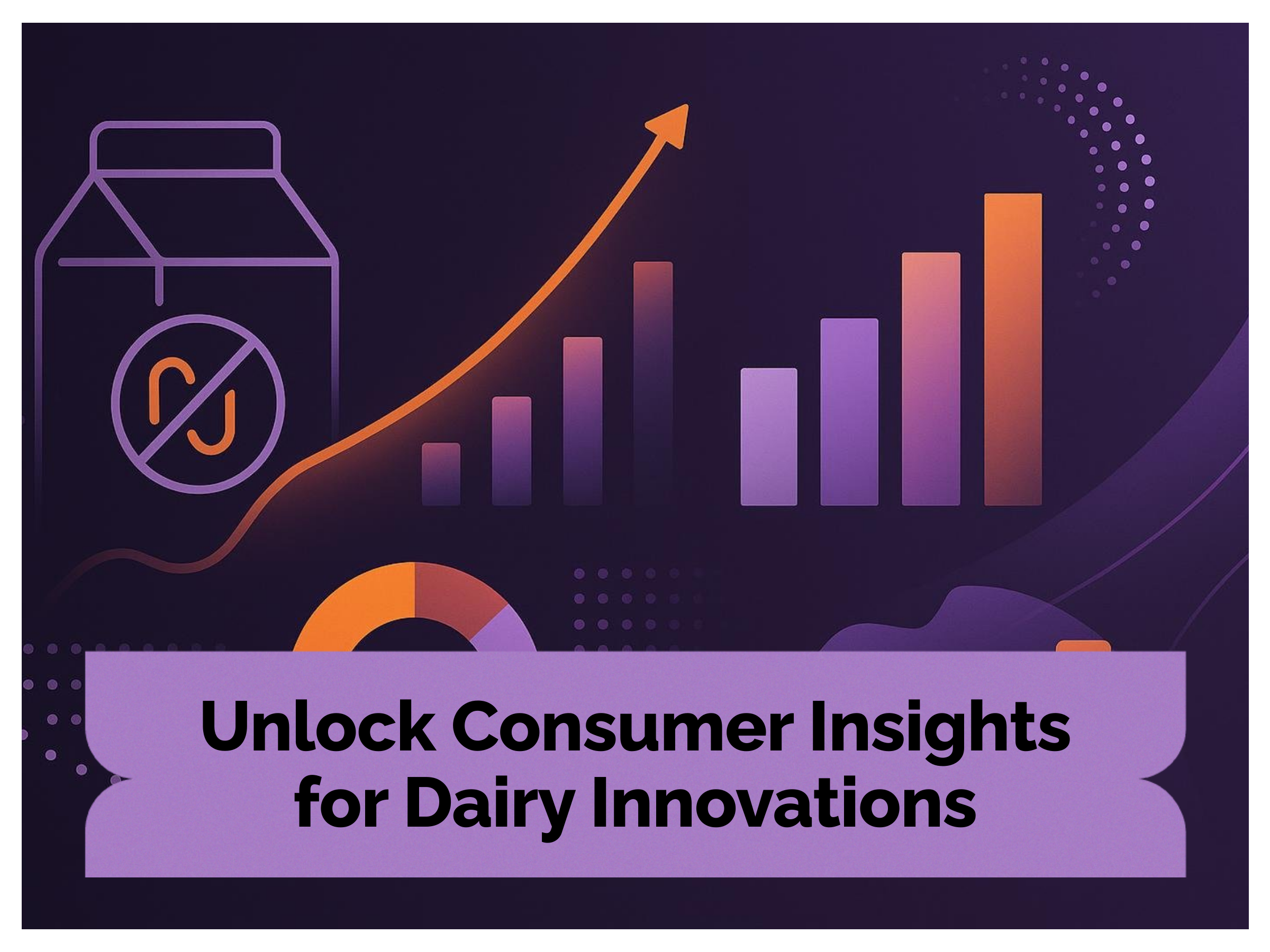 Unlock Consumer Insights for Dairy Innovations